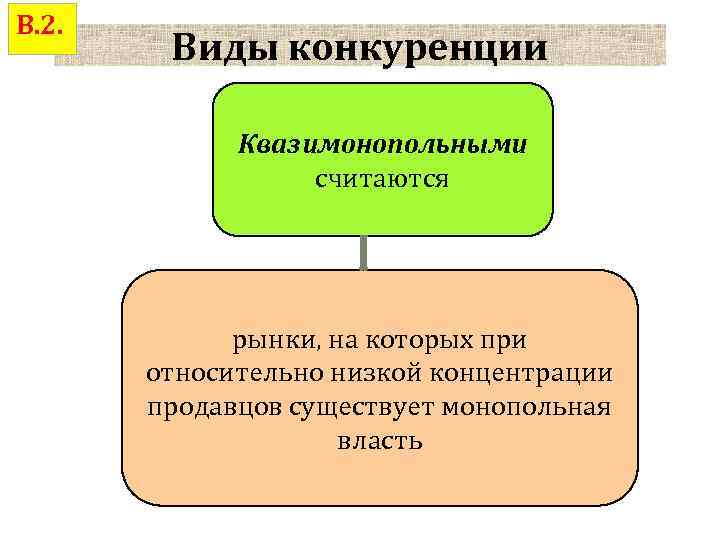 В.2.

Виды конкуренции

Квазимонопольными считаются

рынки, на которых при относительно низкой концентрации продавцов существует монопольная власть